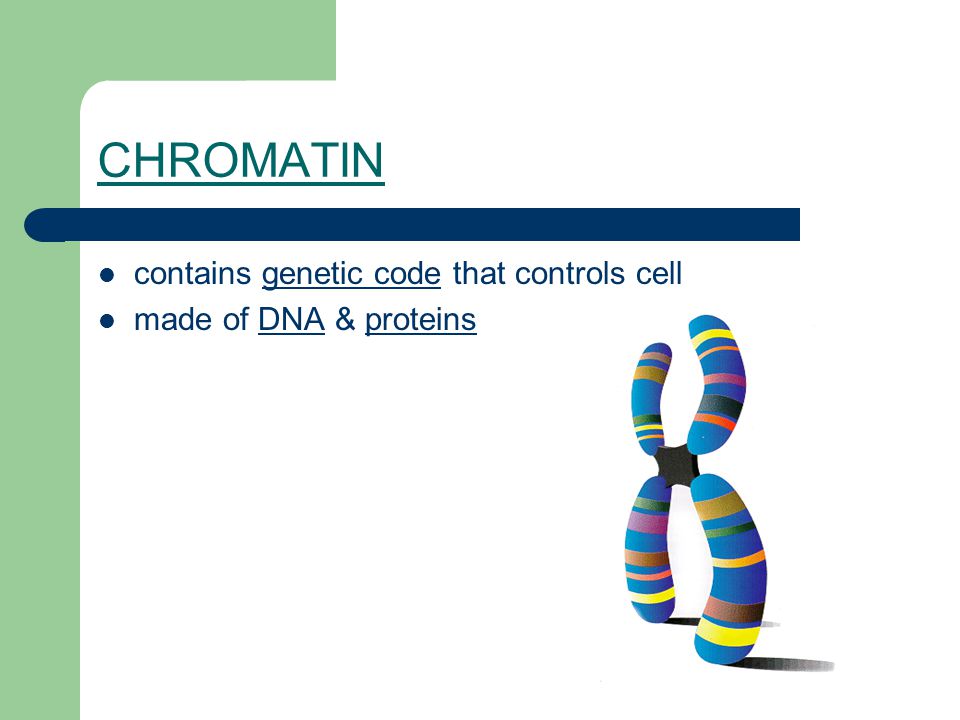 CHROMATIN

- contains genetic code that controls cell
- made of DNA & proteins